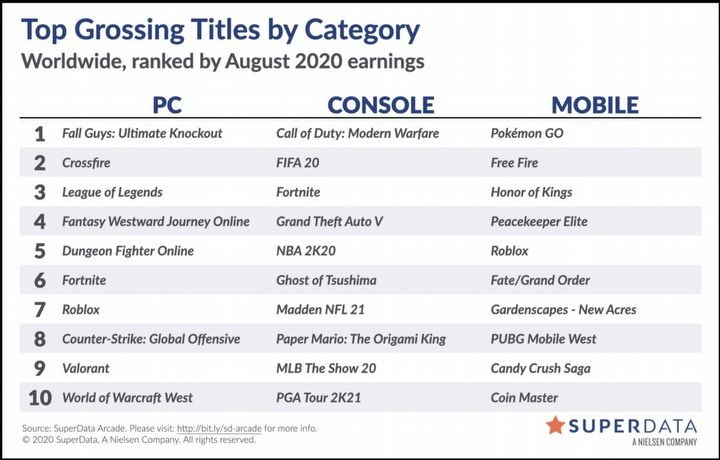 Top Grossing Titles by Category
Worldwide, ranked by August 2020 earnings

| | PC | CONSOLE | MOBILE |
|---|---|---|---|
| 1 | Fall Guys: Ultimate Knockout | Call of Duty: Modern Warfare | Pokémon GO |
| 2 | Crossfire | FIFA 20 | Free Fire |
| 3 | League of Legends | Fortnite | Honor of Kings |
| 4 | Fantasy Westward Journey Online | Grand Theft Auto V | Peacekeeper Elite |
| 5 | Dungeon Fighter Online | NBA 2K20 | Roblox |
| 6 | Fortnite | Ghost of Tsushima | Fate/Grand Order |
| 7 | Roblox | Madden NFL 21 | Gardenscapes - New Acres |
| 8 | Counter-Strike: Global Offensive | Paper Mario: The Origami King | PUBG Mobile West |
| 9 | Valorant | MLB The Show 20 | Candy Crush Saga |
| 10 | World of Warcraft West | PGA Tour 2K21 | Coin Master |

Source: SuperData Arcade. Please visit: http://bit.ly/sd-arcade for more info.
© 2020 SuperData, A Nielsen Company. All rights reserved.

SUPERDATA
A NIELSEN COMPANY